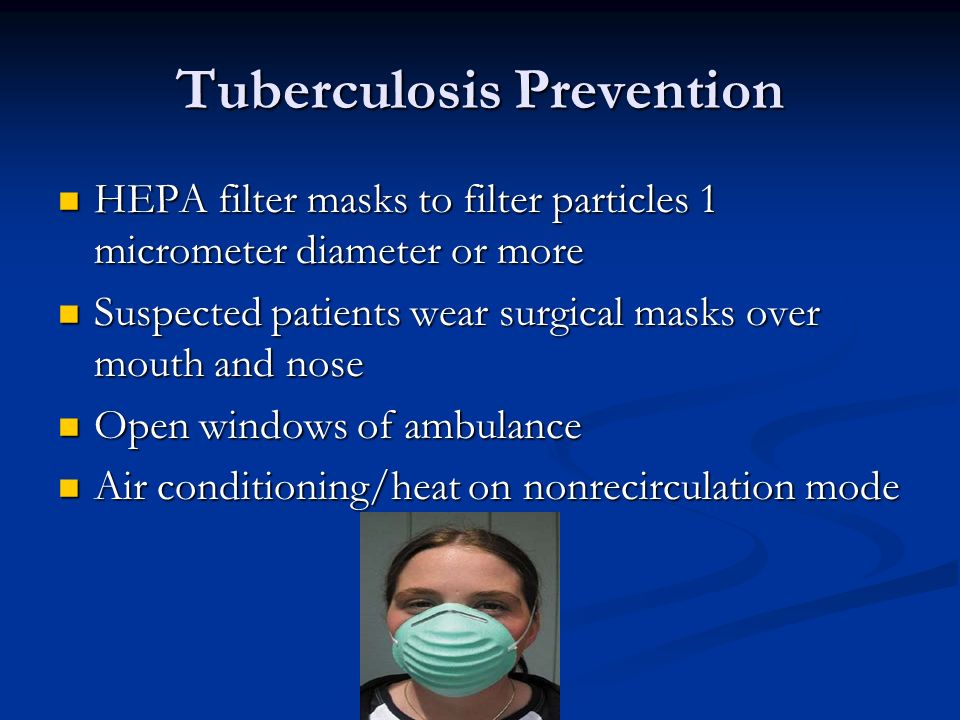 Tuberculosis Prevention

- HEPA filter masks to filter particles 1 micrometer diameter or more
- Suspected patients wear surgical masks over mouth and nose
- Open windows of ambulance
- Air conditioning/heat on nonrecirculation mode